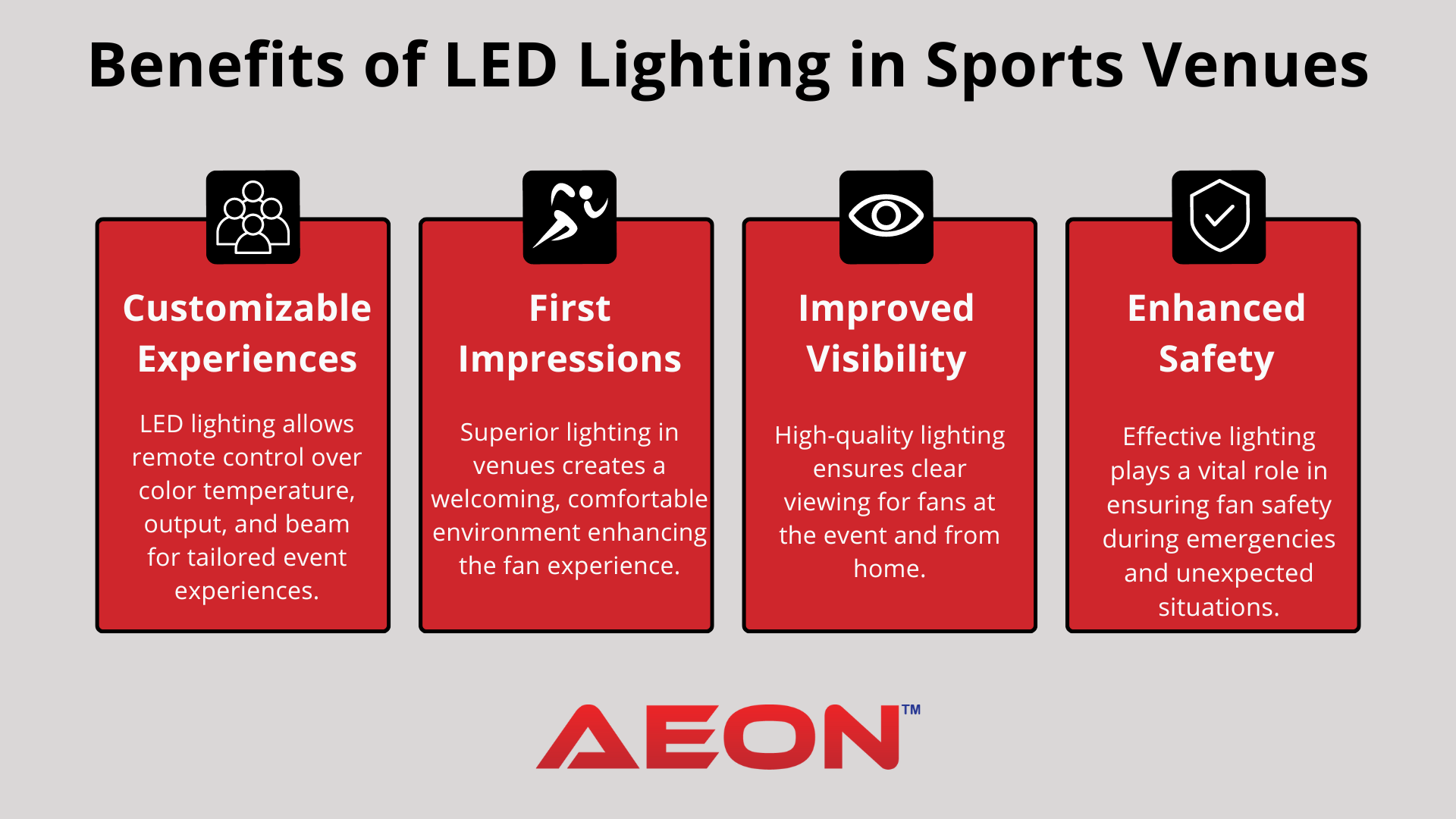 Benefits of LED Lighting in Sports Venues

Customizable Experiences

LED lighting allows remote control over color temperature, output, and beam for tailored event experiences.

First Impressions

Superior lighting in venues creates a welcoming, comfortable environment enhancing the fan experience.

Improved Visibility

High-quality lighting ensures clear viewing for fans at the event and from home.

Enhanced Safety

Effective lighting plays a vital role in ensuring fan safety during emergencies and unexpected situations.

AEON™